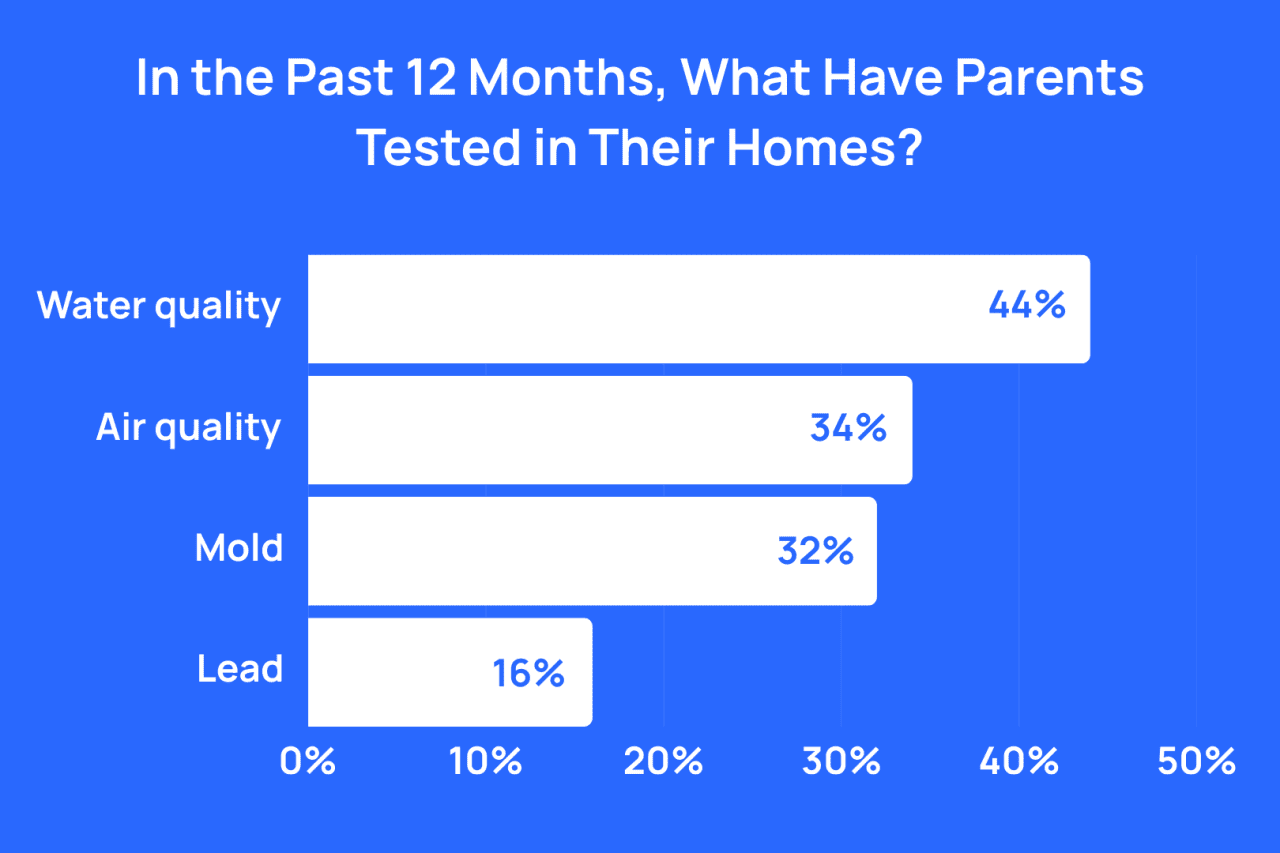 In the Past 12 Months, What Have Parents Tested in Their Homes?

Water quality 44%
Air quality 34%
Mold 32%
Lead 16%

0% 10% 20% 30% 40% 50%